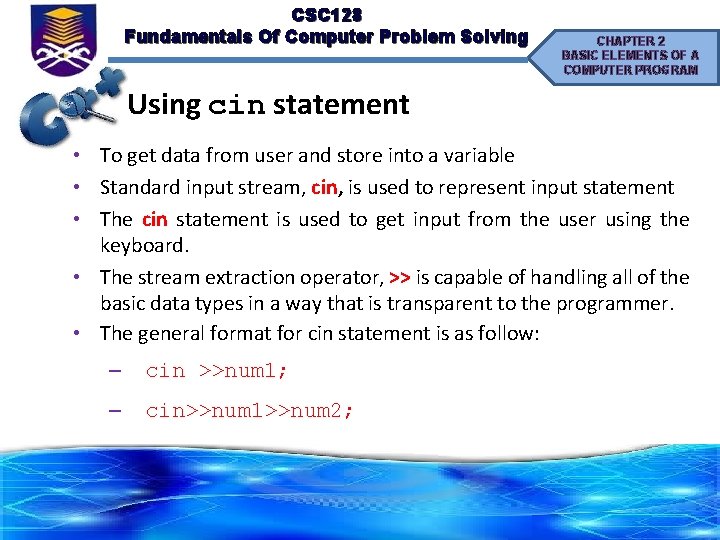 CSC128
Fundamentals Of Computer Problem Solving

CHAPTER 2
BASIC ELEMENTS OF A
COMPUTER PROGRAM

Using cin statement

• To get data from user and store into a variable
• Standard input stream, cin, is used to represent input statement
• The cin statement is used to get input from the user using the keyboard.
• The stream extraction operator, >> is capable of handling all of the basic data types in a way that is transparent to the programmer.
• The general format for cin statement is as follow:
- cin >>num1;
- cin>>num1>>num2;